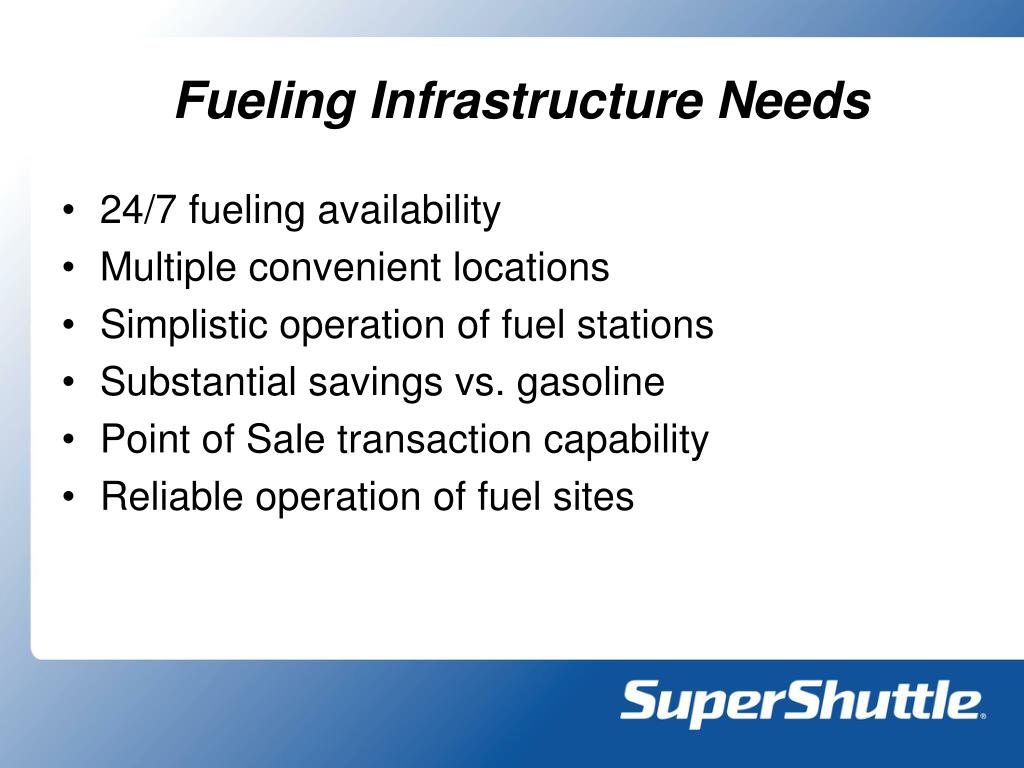 Fueling Infrastructure Needs

• 24/7 fueling availability
• Multiple convenient locations
• Simplistic operation of fuel stations
• Substantial savings vs. gasoline
• Point of Sale transaction capability
• Reliable operation of fuel sites

SuperShuttle®